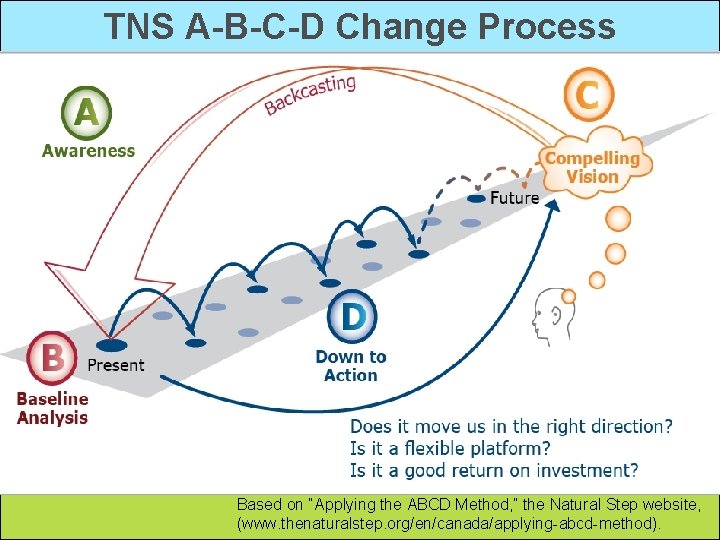 TNS A-B-C-D Change Process

A
Awareness

Backcasting

C
Compelling Vision

Future

D
Down to Action

B
Present

Baseline Analysis

Does it move us in the right direction?
Is it a flexible platform?
Is it a good return on investment?

Based on "Applying the ABCD Method," the Natural Step website, (www.thenaturalstep.org/en/canada/applying-abcd-method).